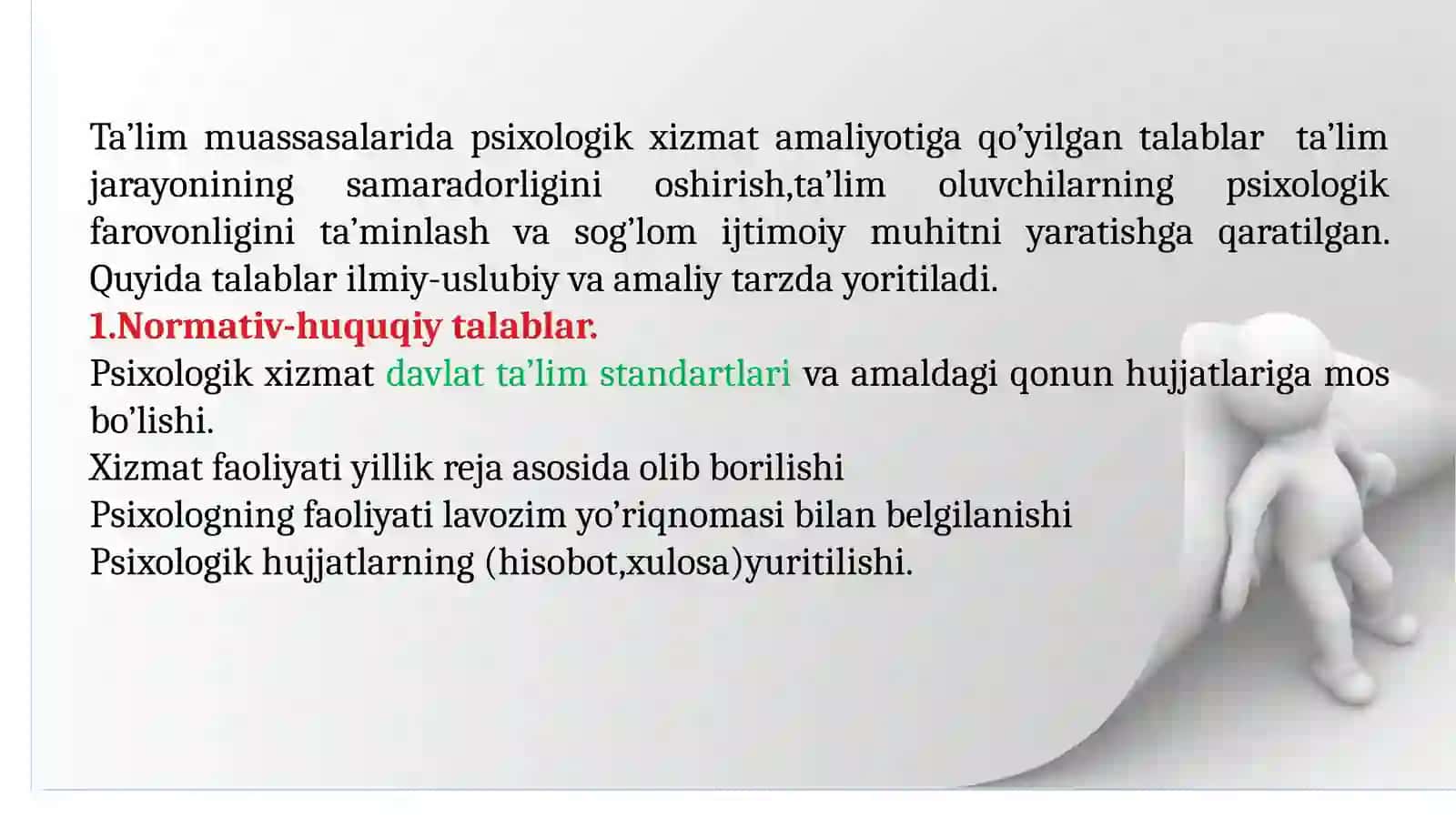 Ta’lim muassasalarida psixologik xizmat amaliyotiga qo’yilgan talablar ta’lim jarayonining samaradorligini oshirish,ta’lim oluvchilarning psixologik farovonligini ta’minlash va sog’lom ijtimoiy muhitni yaratishga qaratilgan. Quyida talablar ilmiy-uslubiy va amaliy tarzda yoritiladi.
1.Normativ-huquqiy talablar.
Psixologik xizmat davlat ta’lim standartlari va amaldagi qonun hujjatlariga mos bo’lishi.
Xizmat faoliyati yillik reja asosida olib borilishi
Psixologning faoliyati lavozim yo’riqnomasi bilan belgilanishi
Psixologik hujjatlarning (hisobot,xulosa)yuritilishi.